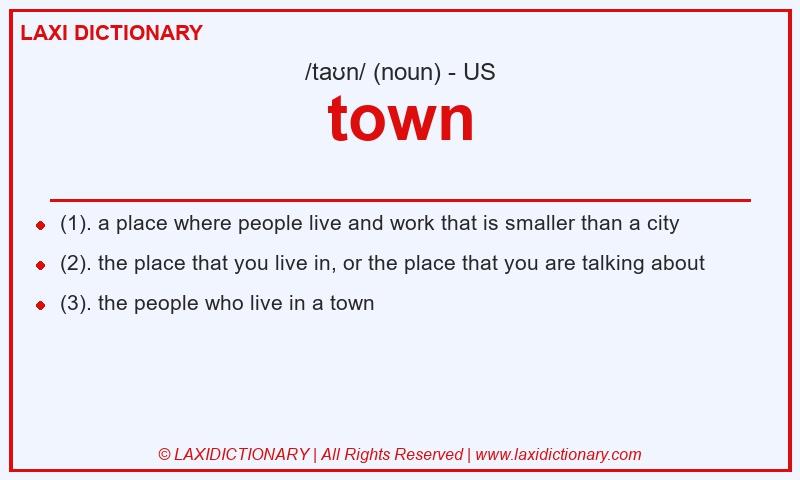 LAXI DICTIONARY

/taʊn/ (noun) - US

town

- (1). a place where people live and work that is smaller than a city
- (2). the place that you live in, or the place that you are talking about
- (3). the people who live in a town

© LAXIDICTIONARY | All Rights Reserved | www.laxidictionary.com